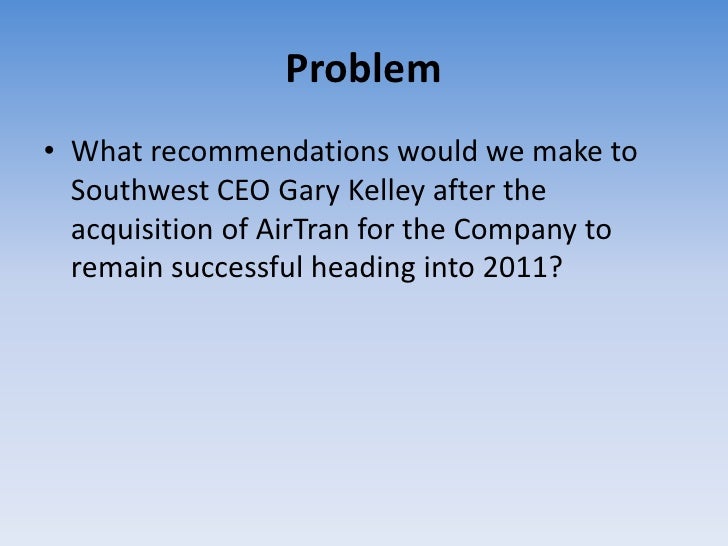 Problem

• What recommendations would we make to Southwest CEO Gary Kelley after the acquisition of AirTran for the Company to remain successful heading into 2011?